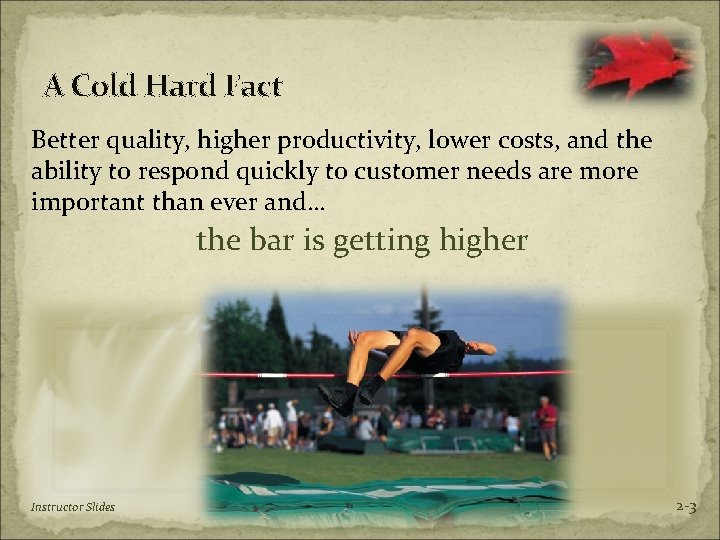 A Cold Hard Fact

Better quality, higher productivity, lower costs, and the ability to respond quickly to customer needs are more important than ever and…

the bar is getting higher

Instructor Slides

2-3